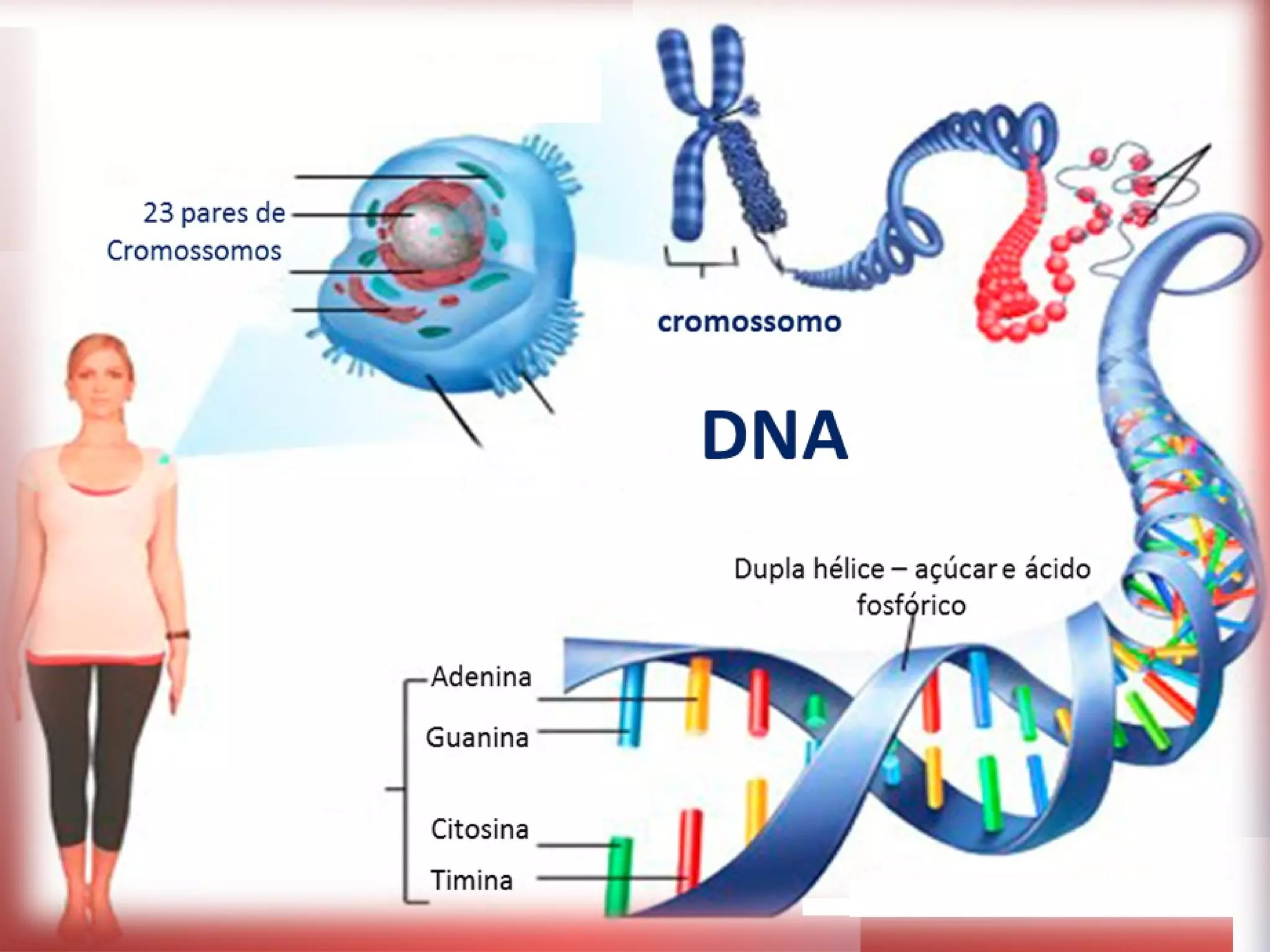 23 pares de Cromossomos

cromossomo

DNA

Dupla hélice – açúcar e ácido fosfórico

Adenina

Guanina

Citosina

Timina